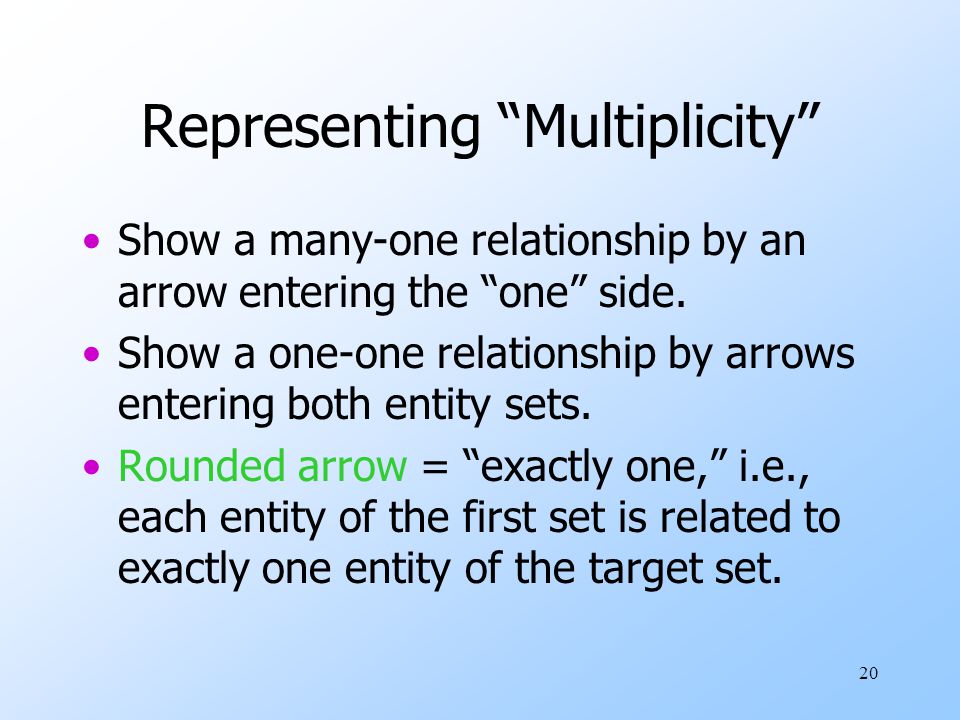 Representing “Multiplicity”

• Show a many-one relationship by an arrow entering the “one” side.

• Show a one-one relationship by arrows entering both entity sets.

• Rounded arrow = “exactly one,” i.e., each entity of the first set is related to exactly one entity of the target set.

20